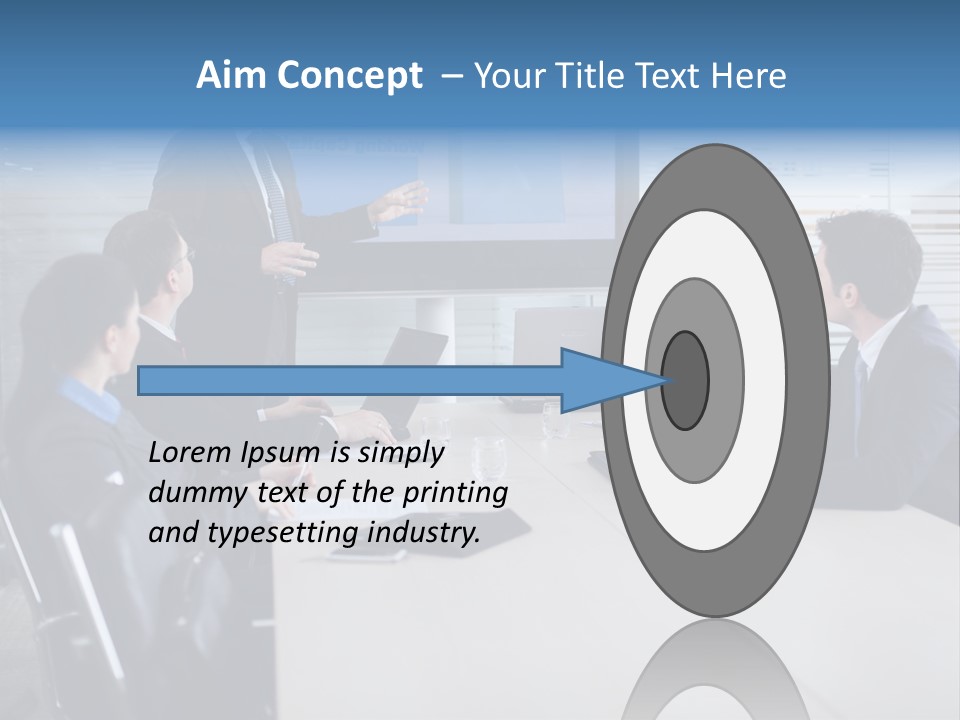 Aim Concept – Your Title Text Here

Lorem Ipsum is simply dummy text of the printing and typesetting industry.